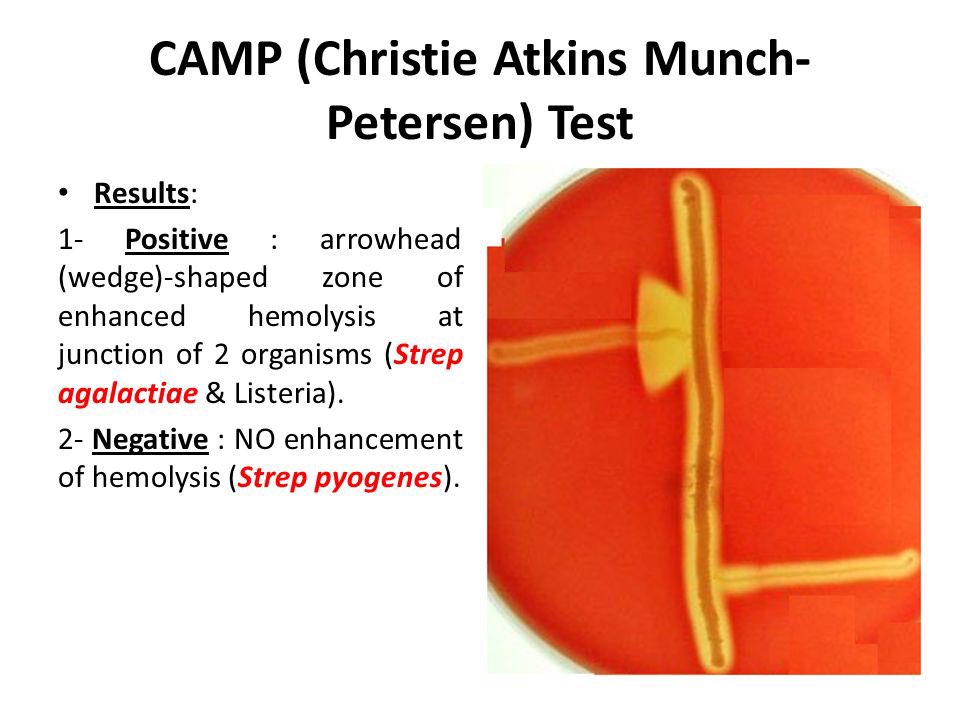 CAMP (Christie Atkins Munch-Petersen) Test

• Results:

1- Positive : arrowhead (wedge)-shaped zone of enhanced hemolysis at junction of 2 organisms (Strep agalactiae & Listeria).

2- Negative : NO enhancement of hemolysis (Strep pyogenes).